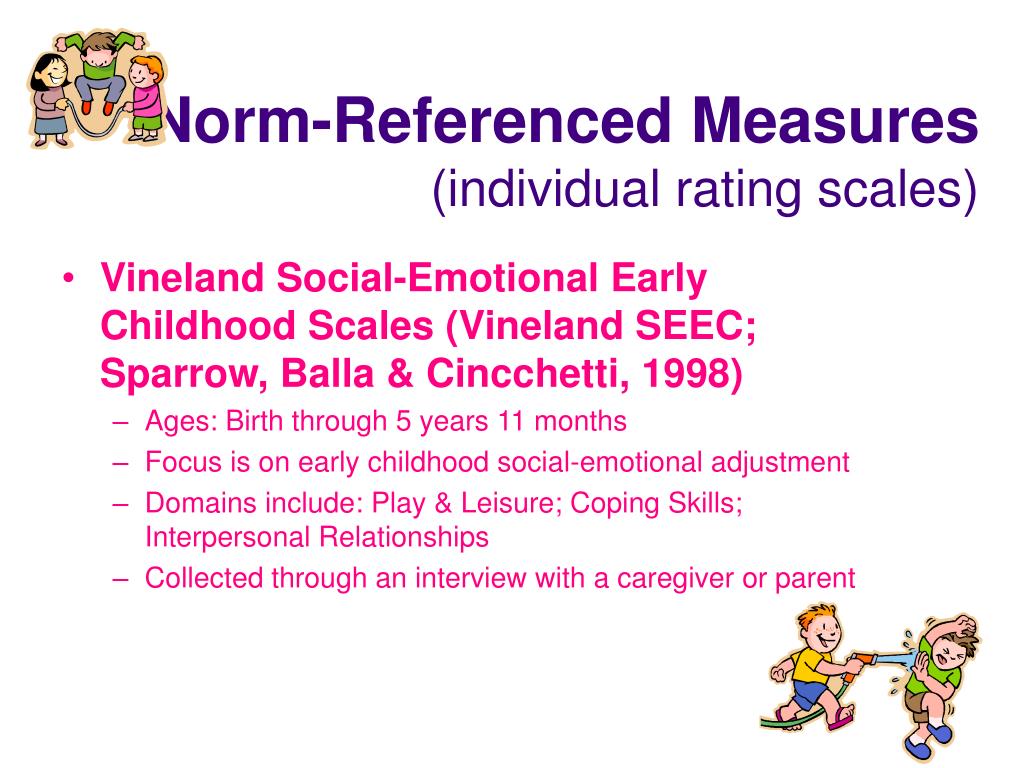 Norm-Referenced Measures
(individual rating scales)

• Vineland Social-Emotional Early Childhood Scales (Vineland SEEC; Sparrow, Balla & Cincchetti, 1998)
– Ages: Birth through 5 years 11 months
– Focus is on early childhood social-emotional adjustment
– Domains include: Play & Leisure; Coping Skills; Interpersonal Relationships
– Collected through an interview with a caregiver or parent